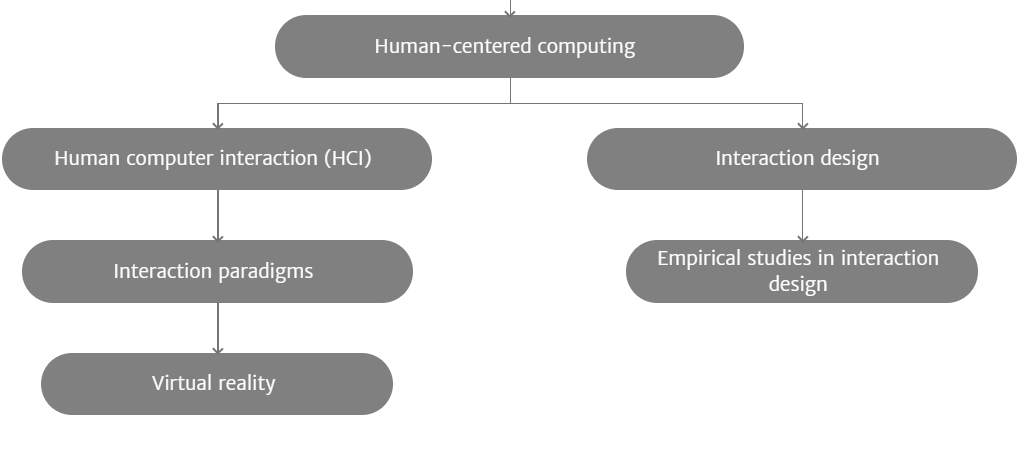 Human-centered computing

Human computer interaction (HCI)

Interaction paradigms

Virtual reality

Interaction design

Empirical studies in interaction design